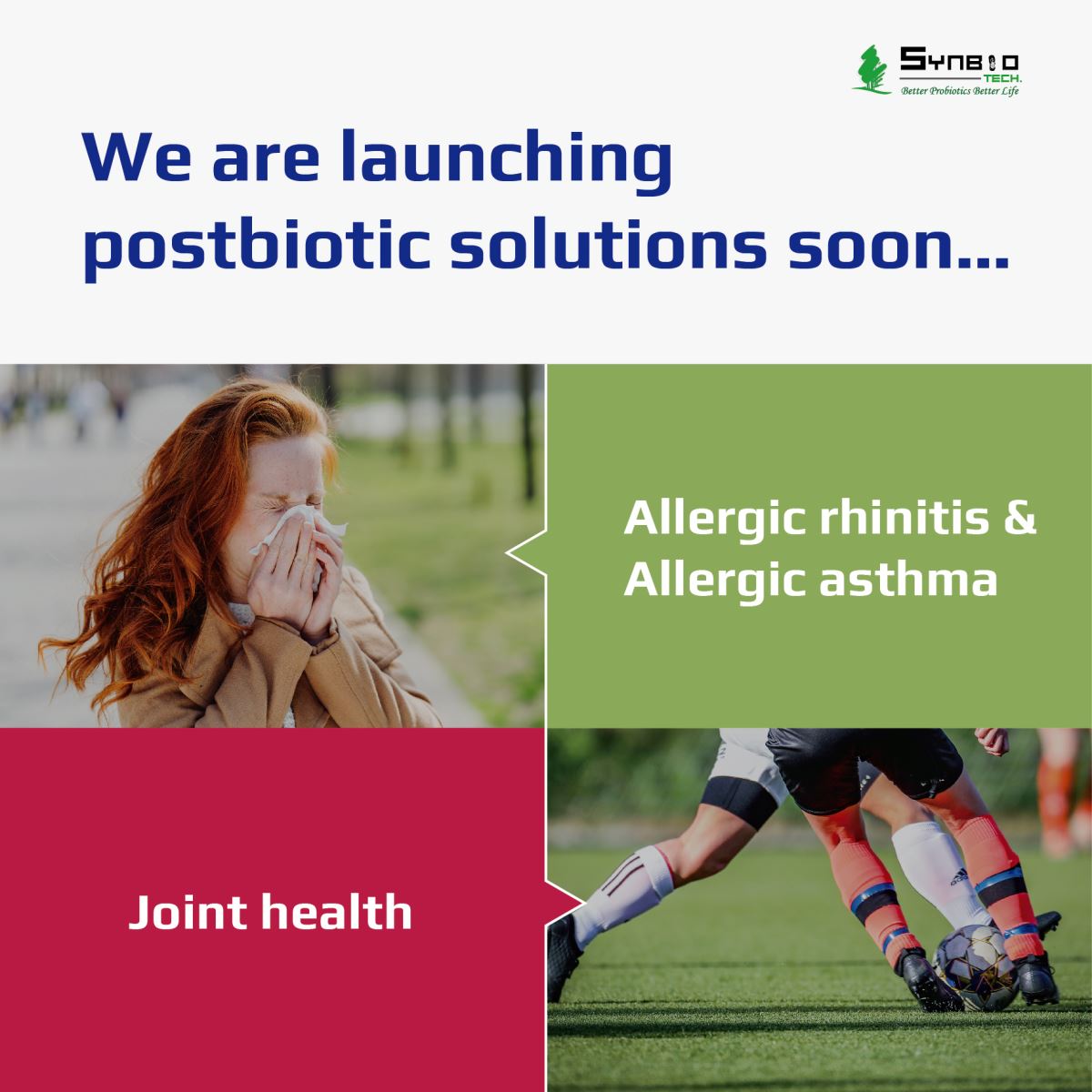 SYNBIO TECH.
Better Probiotics Better Life

We are launching postbiotic solutions soon...

Allergic rhinitis & Allergic asthma

Joint health